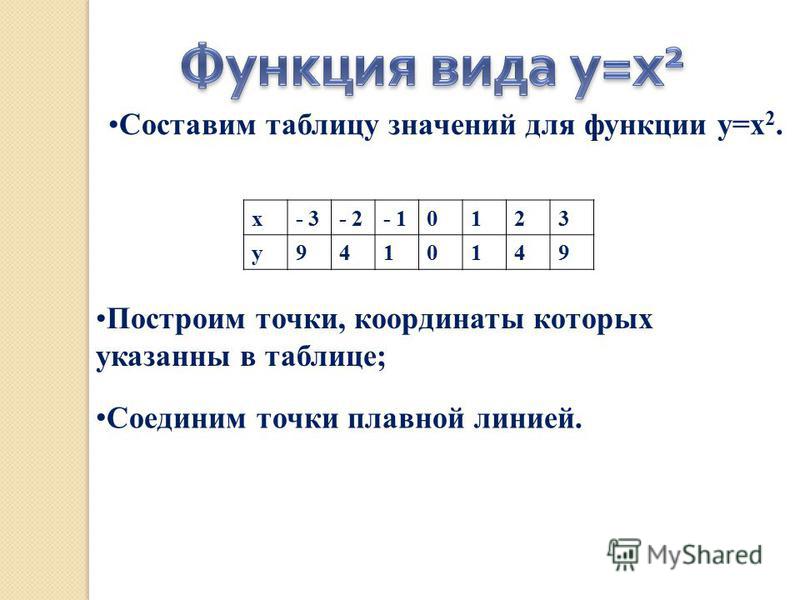 Функция вида $y=x^2$

•Составим таблицу значений для функции $y=x^2$.

| x | - 3 | - 2 | - 1 | 0 | 1 | 2 | 3 |
|---|---|---|---|---|---|---|---|
| y | 9 | 4 | 1 | 0 | 1 | 4 | 9 |

•Построим точки, координаты которых указанны в таблице;

•Соединим точки плавной линией.

MyShared